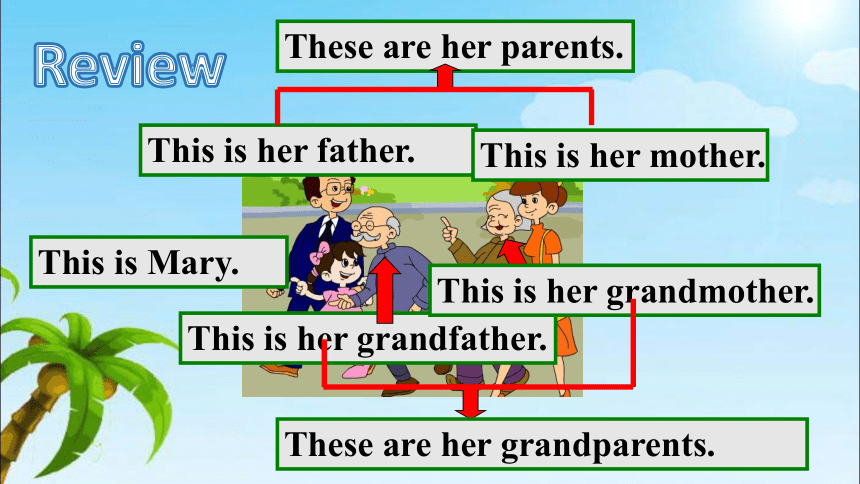 Review

These are her parents.

This is her father.

This is her mother.

This is Mary.

This is her grandmother.

This is her grandfather.

These are her grandparents.